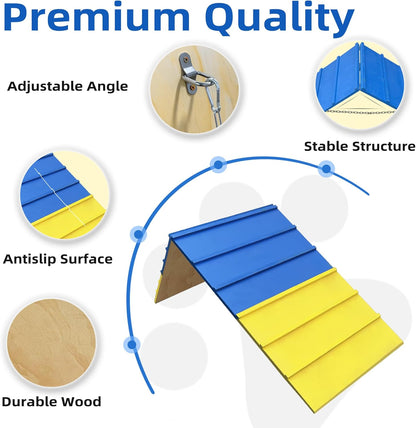 Premium Quality

Adjustable Angle

Stable Structure

Antislip Surface

Durable Wood